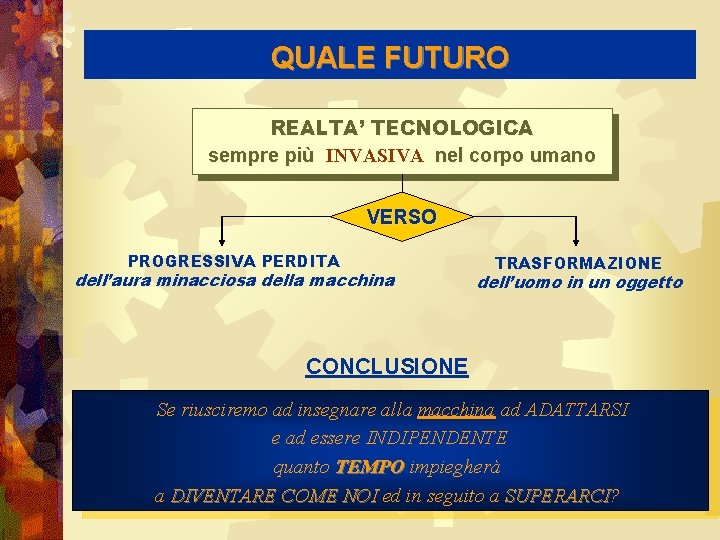 QUALE FUTURO

REALTA' TECNOLOGICA
sempre più INVASIVA nel corpo umano

VERSO

PROGRESSIVA PERDITA
dell'aura minacciosa della macchina

TRASFORMAZIONE
dell'uomo in un oggetto

CONCLUSIONE

Se riusciremo ad insegnare alla macchina ad ADATTARSI
e ad essere INDIPENDENTE
quanto TEMPO impiegherà
a DIVENTARE COME NOI ed in seguito a SUPERARCI?